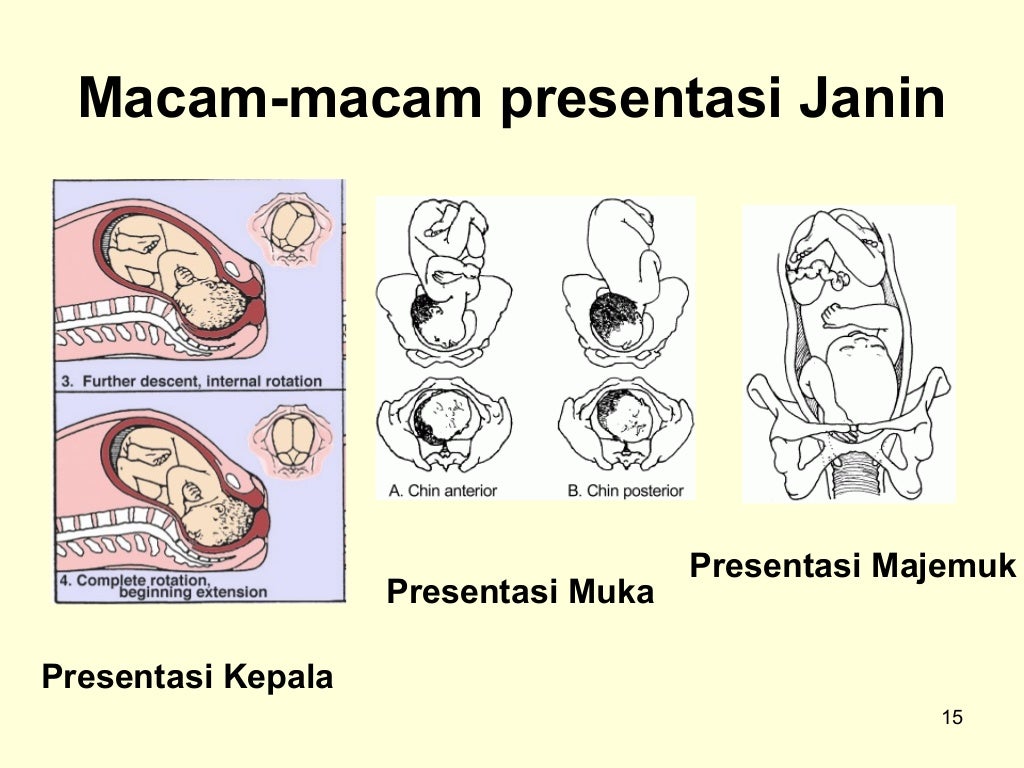 Macam-macam presentasi Janin

3. Further descent, internal rotation

4. Complete rotation, beginning extension

Presentasi Kepala

A. Chin anterior

B. Chin posterior

Presentasi Muka

Presentasi Majemuk

15